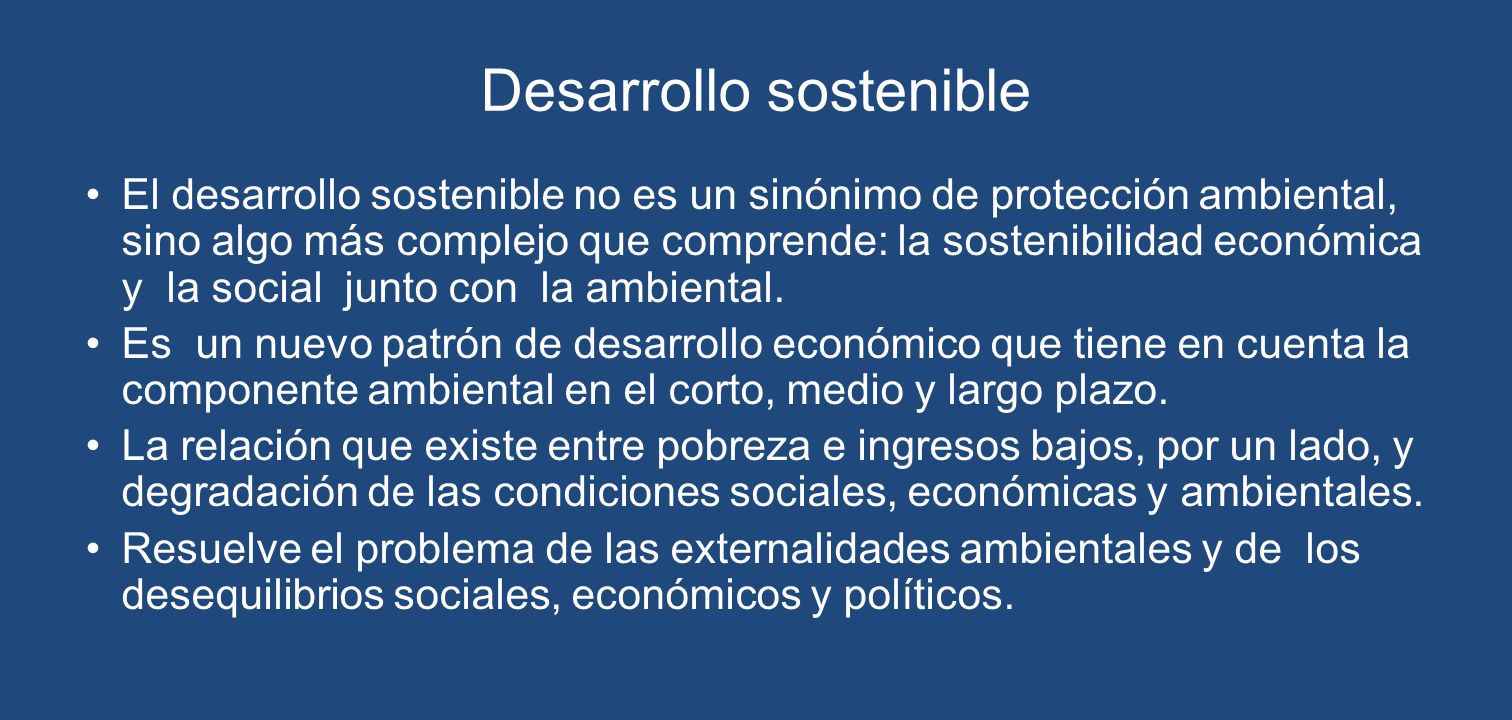 Desarrollo sostenible

• El desarrollo sostenible no es un sinónimo de protección ambiental, sino algo más complejo que comprende: la sostenibilidad económica y la social junto con la ambiental.
• Es un nuevo patrón de desarrollo económico que tiene en cuenta la componente ambiental en el corto, medio y largo plazo.
• La relación que existe entre pobreza e ingresos bajos, por un lado, y degradación de las condiciones sociales, económicas y ambientales.
• Resuelve el problema de las externalidades ambientales y de los desequilibrios sociales, económicos y políticos.